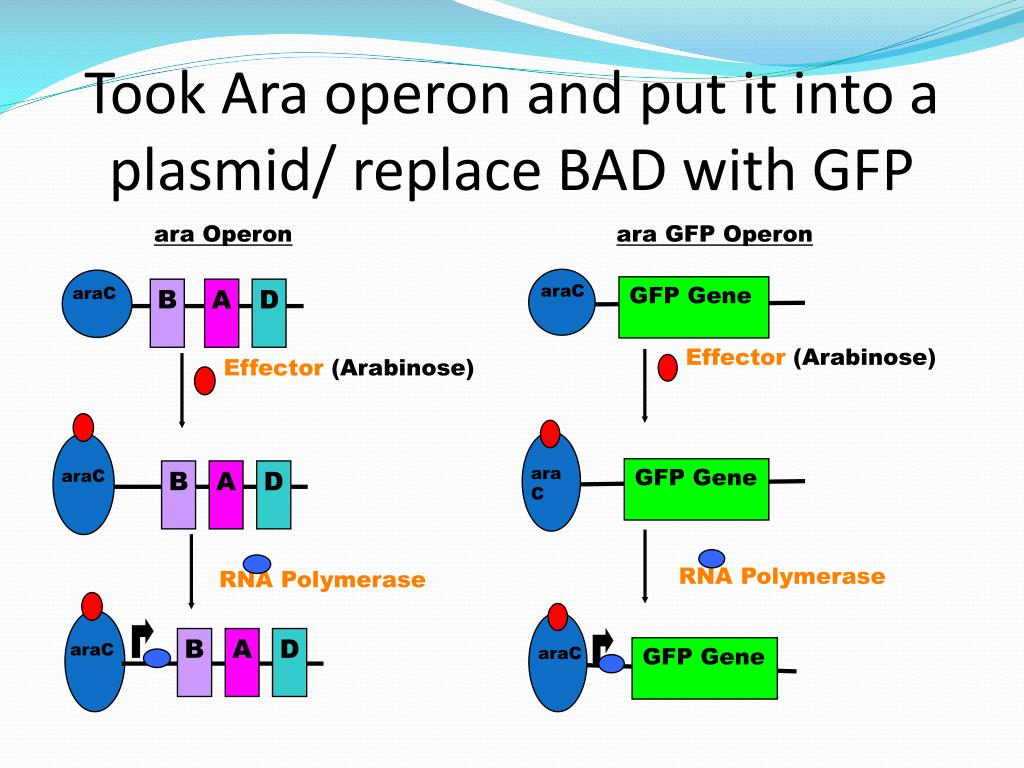 Took Ara operon and put it into a plasmid/ replace BAD with GFP

ara Operon

araC B A D

Effector (Arabinose)

araC B A D

RNA Polymerase

araC B A D

ara GFP Operon

araC GFP Gene

Effector (Arabinose)

ara C GFP Gene

RNA Polymerase

araC GFP Gene